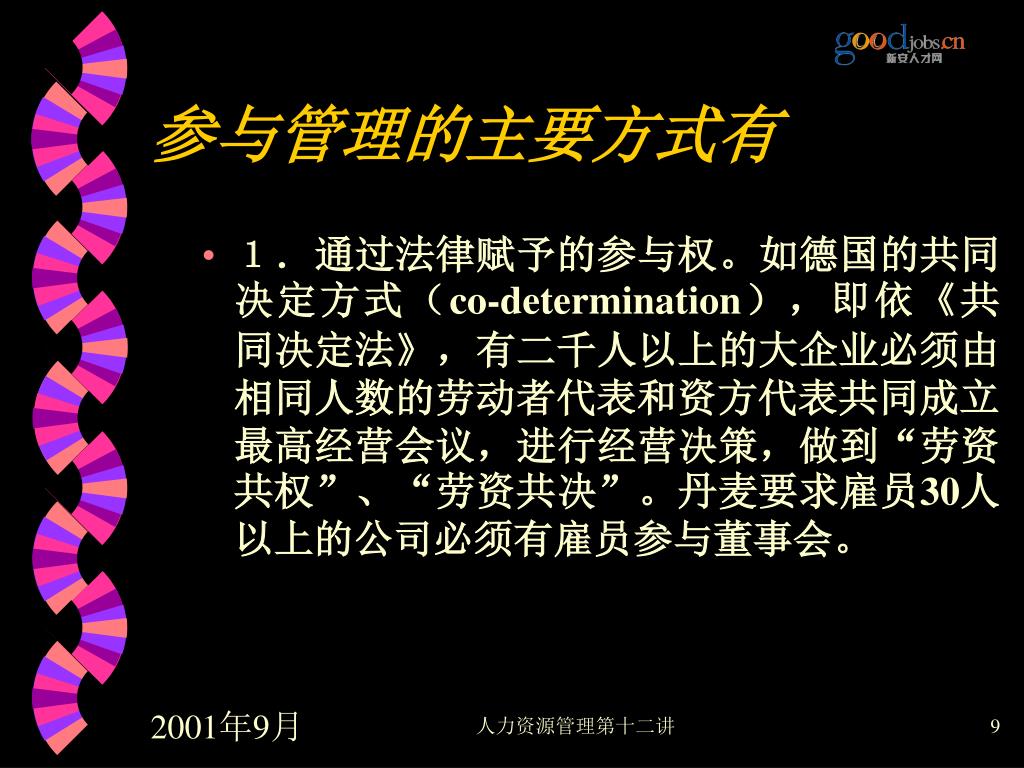 goodjobs.cn
新安人才网

参与管理的主要方式有

• 1．通过法律赋予的参与权。如德国的共同决定方式（co-determination），即依《共同决定法》，有二千人以上的大企业必须由相同人数的劳动者代表和资方代表共同成立最高经营会议，进行经营决策，做到“劳资共权”、“劳资共决”。丹麦要求雇员30人以上的公司必须有雇员参与董事会。

2001年9月
人力资源管理第十二讲
9